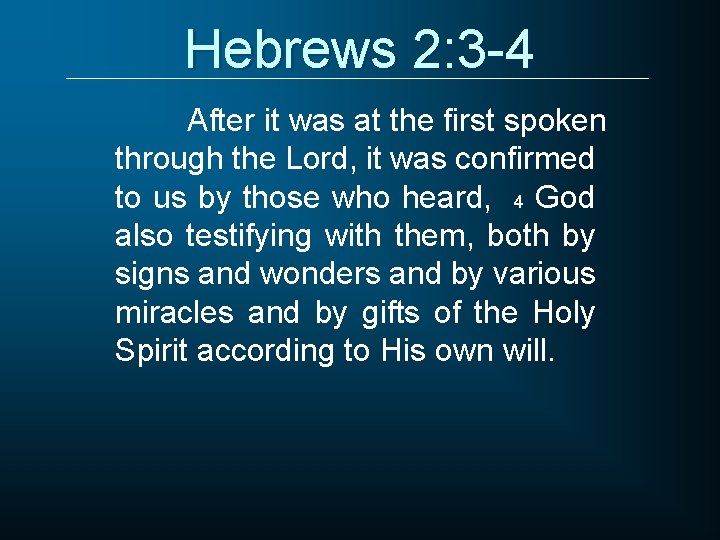 Hebrews 2:3-4

After it was at the first spoken through the Lord, it was confirmed to us by those who heard, 4 God also testifying with them, both by signs and wonders and by various miracles and by gifts of the Holy Spirit according to His own will.